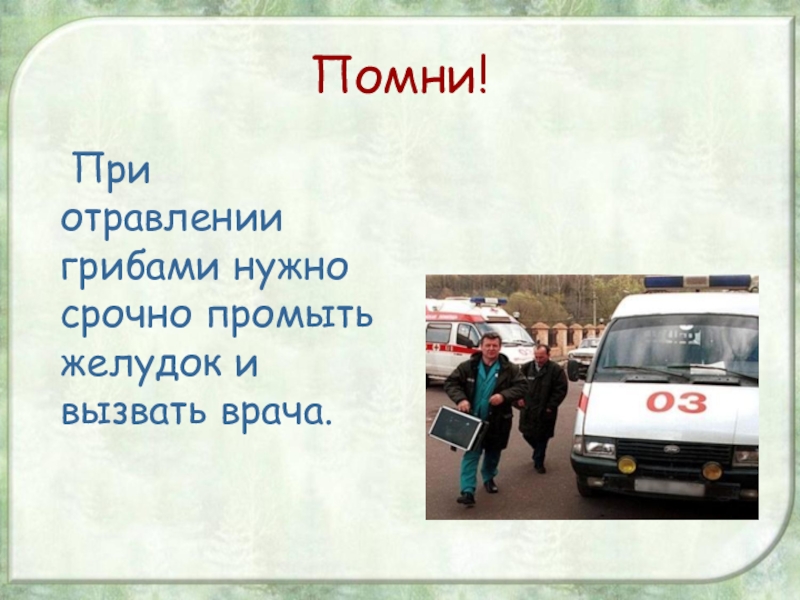 Помни!

При отравлении грибами нужно срочно промыть желудок и вызвать врача.

03